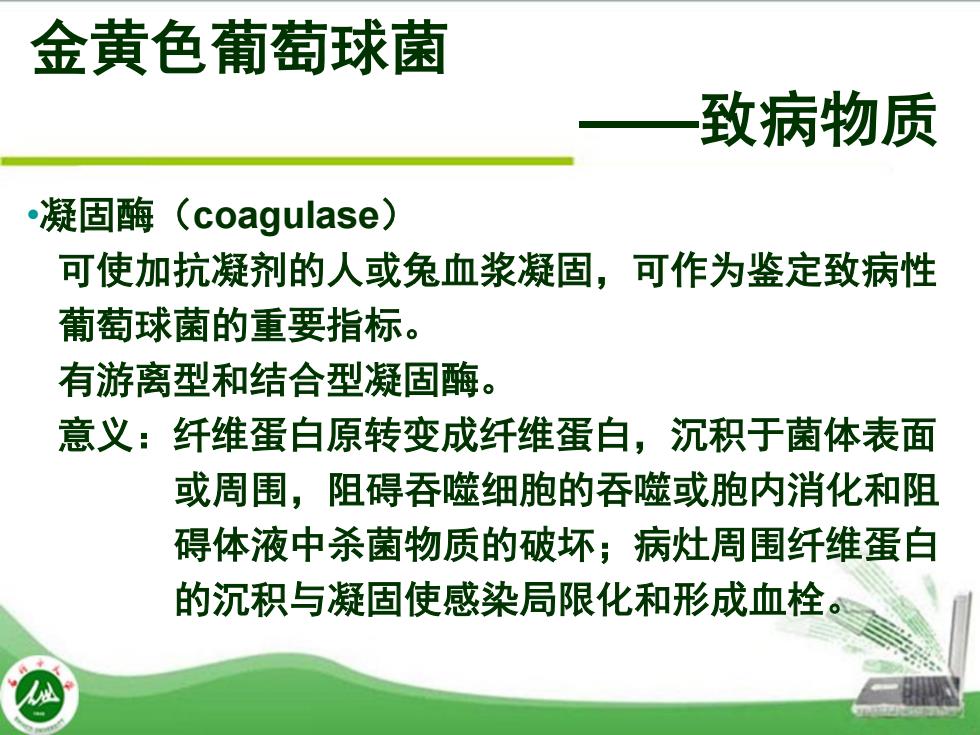 金黄色葡萄球菌

——致病物质

•凝固酶（coagulase）

可使加抗凝剂的人或兔血浆凝固，可作为鉴定致病性葡萄球菌的重要指标。

有游离型和结合型凝固酶。

意义：纤维蛋白原转变成纤维蛋白，沉积于菌体表面或周围，阻碍吞噬细胞的吞噬或胞内消化和阻碍体液中杀菌物质的破坏；病灶周围纤维蛋白的沉积与凝固使感染局限化和形成血栓。